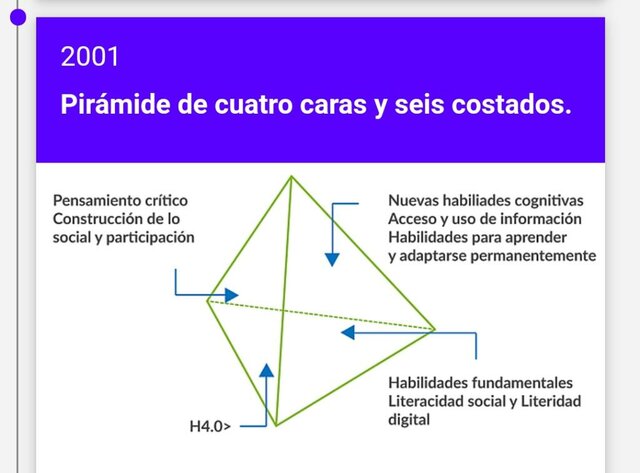 2001

Pirámide de cuatro caras y seis costados.

Pensamiento crítico
Construcción de lo social y participación

Nuevas habiliades cognitivas
Acceso y uso de información
Habilidades para aprender y adaptarse permanentemente

Habilidades fundamentales
Literacidad social y Literidad digital

H4.0>